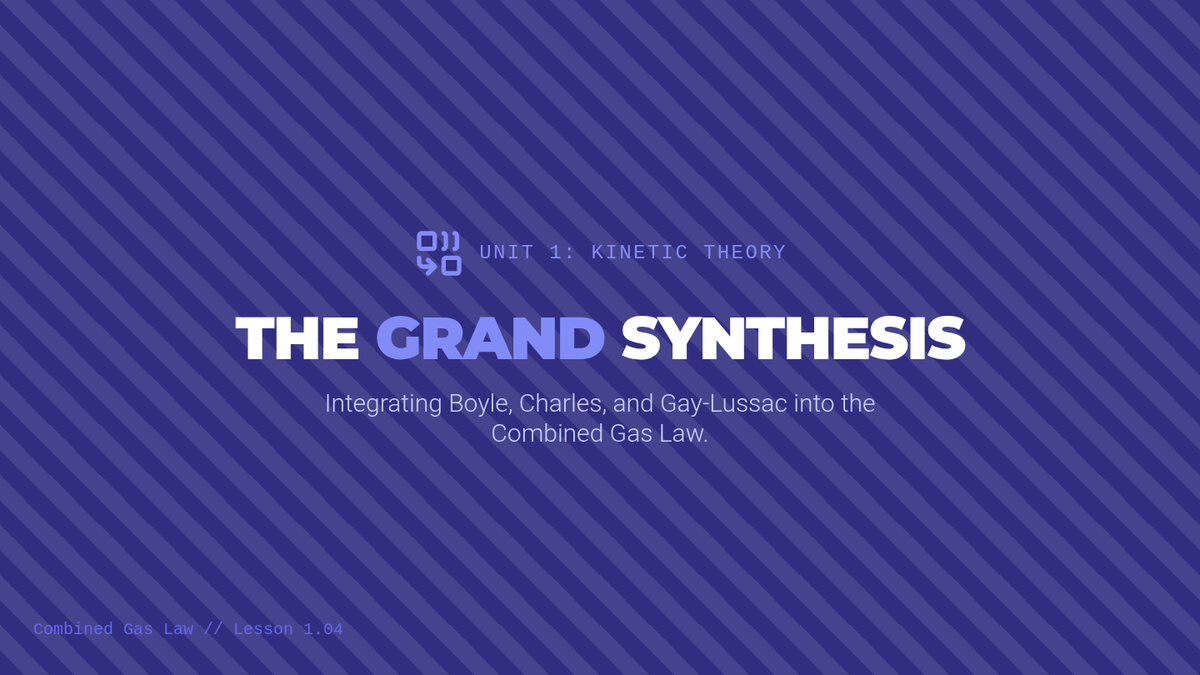 UNIT 1: KINETIC THEORY

THE GRAND SYNTHESIS

Integrating Boyle, Charles, and Gay-Lussac into the Combined Gas Law.

Combined Gas Law // Lesson 1.04